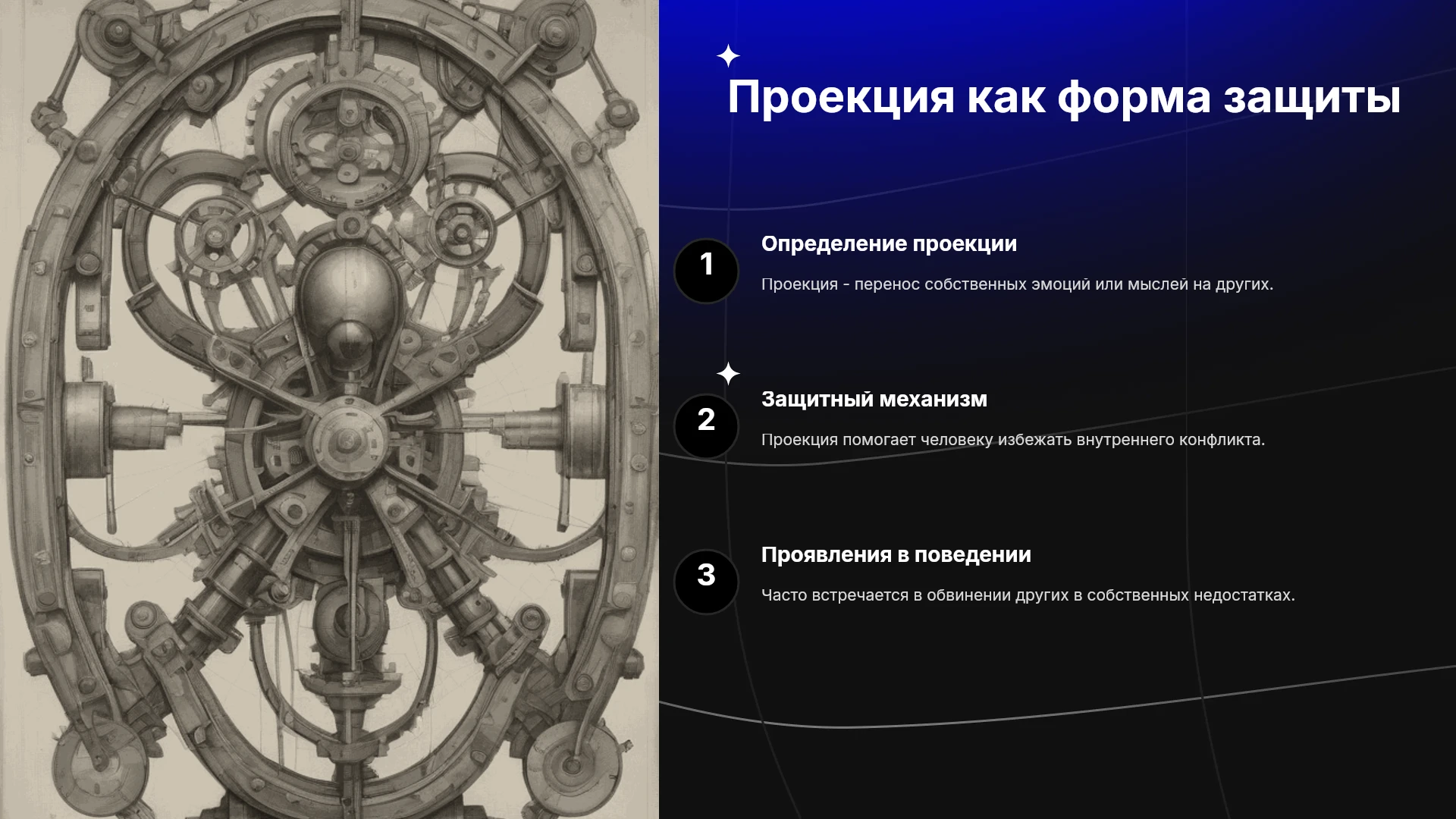 Проекция как форма защиты

1

Определение проекции

Проекция - перенос собственных эмоций или мыслей на других.

2

Защитный механизм

Проекция помогает человеку избежать внутреннего конфликта.

3

Проявления в поведении

Часто встречается в обвинении других в собственных недостатках.